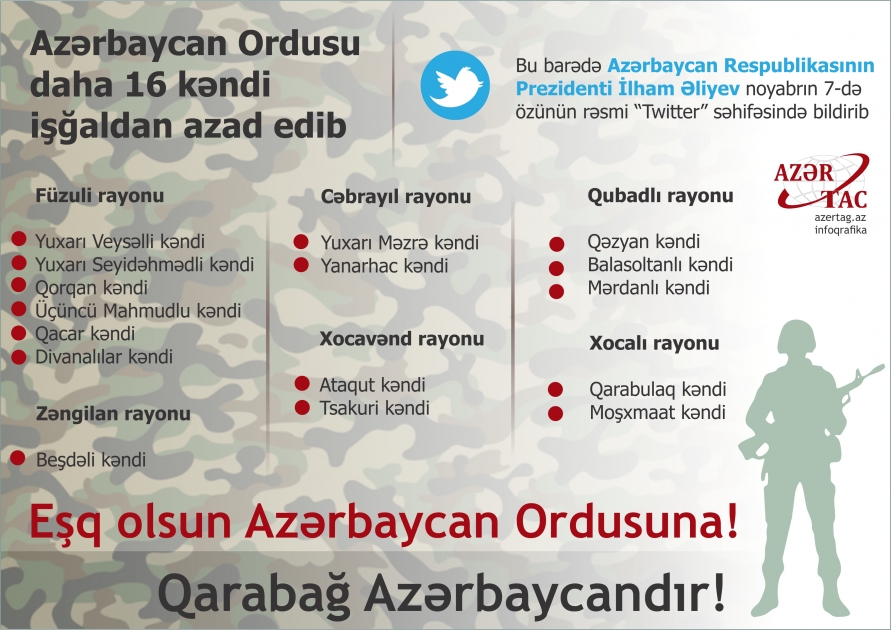 Azərbaycan Ordusu daha 16 kəndi işğaldan azad edib

Bu barədə Azərbaycan Respublikasının Prezidenti İlham Əliyev noyabrın 7-də özünün rəsmi "Twitter" səhifəsində bildirib

AZƏR TAC
azertag.az
infoqrafika

Füzuli rayonu

Yuxarı Veysəlli kəndi
Yuxarı Seyidəhmədli kəndi
Qorqan kəndi
Üçüncü Mahmudlu kəndi
Qacar kəndi
Divanalılar kəndi

Zəngilan rayonu

Beşdəli kəndi

Cəbrayıl rayonu

Yuxarı Məzrə kəndi
Yanarhac kəndi

Xocavənd rayonu

Ataqut kəndi
Tsakuri kəndi

Qubadlı rayonu

Qəzyan kəndi
Balasoltanlı kəndi
Mərdanlı kəndi

Xocalı rayonu

Qarabulaq kəndi
Moşxmaat kəndi

Eşq olsun Azərbaycan Ordusuna!

Qarabağ Azərbaycandır!